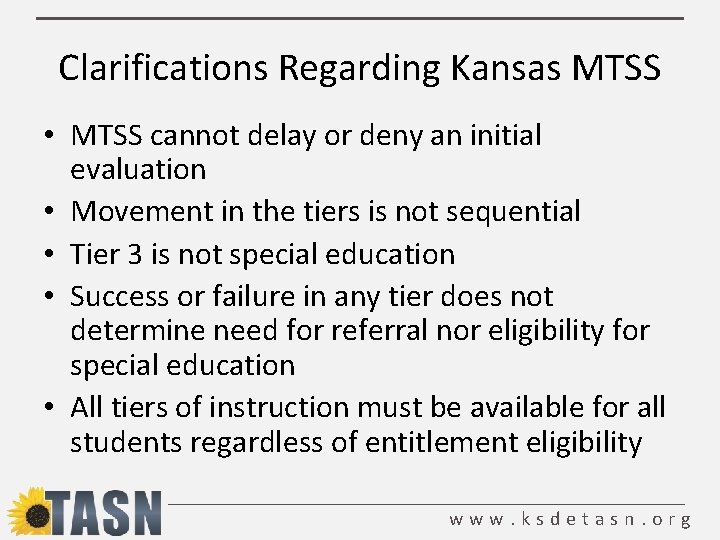 Clarifications Regarding Kansas MTSS

• MTSS cannot delay or deny an initial evaluation
• Movement in the tiers is not sequential
• Tier 3 is not special education
• Success or failure in any tier does not determine need for referral nor eligibility for special education
• All tiers of instruction must be available for all students regardless of entitlement eligibility

TASN

www.ksdetasn.org